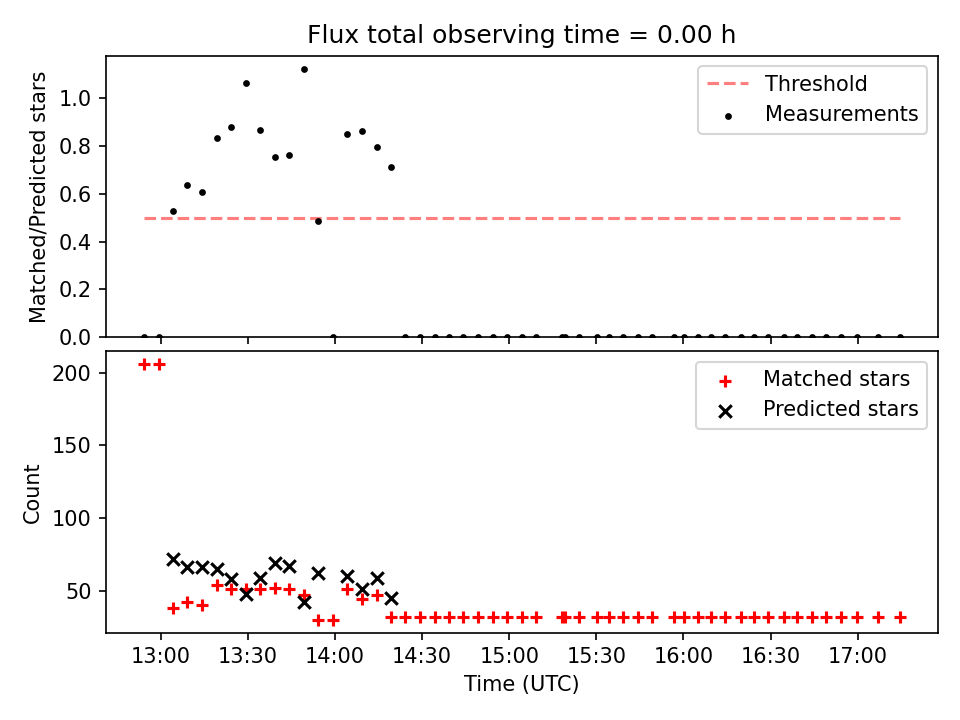 Flux total observing time = 0.00 h

Matched/Predicted stars

1.0
0.8
0.6
0.4
0.2
0.0

Threshold
Measurements

Count

200
150
100
50

Matched stars
Predicted stars

13:00
13:30
14:00
14:30
15:00
15:30
16:00
16:30
17:00

Time (UTC)